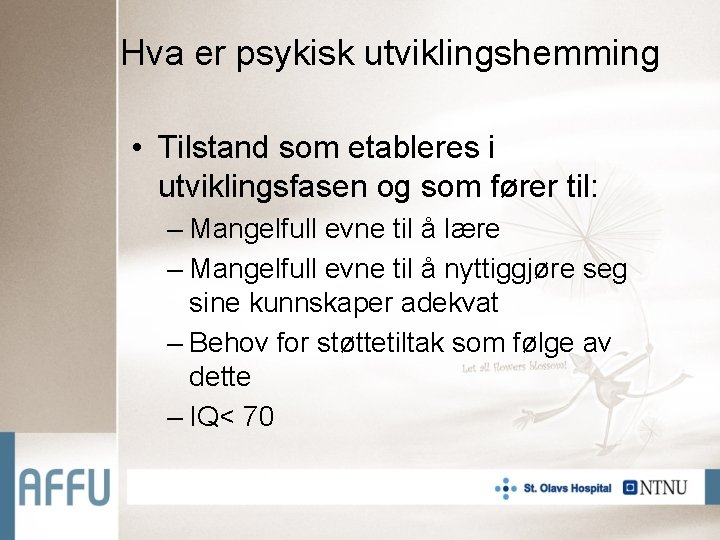 Hva er psykisk utviklingshemming

• Tilstand som etableres i utviklingsfasen og som fører til:
– Mangelfull evne til å lære
– Mangelfull evne til å nyttiggjøre seg sine kunnskaper adekvat
– Behov for støttetiltak som følge av dette
– IQ< 70

Let all flowers blossom!

AFFU

St. Olavs Hospital

NTNU